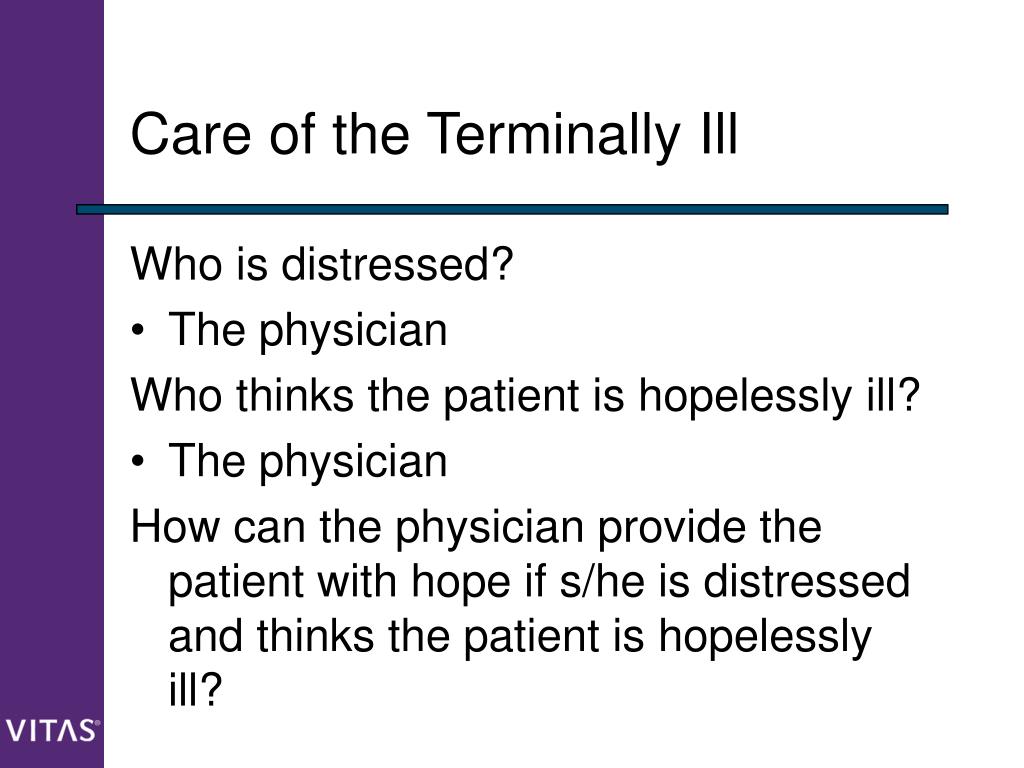 Care of the Terminally Ill

Who is distressed?

• The physician

Who thinks the patient is hopelessly ill?

• The physician

How can the physician provide the patient with hope if s/he is distressed and thinks the patient is hopelessly ill?

VITAS®